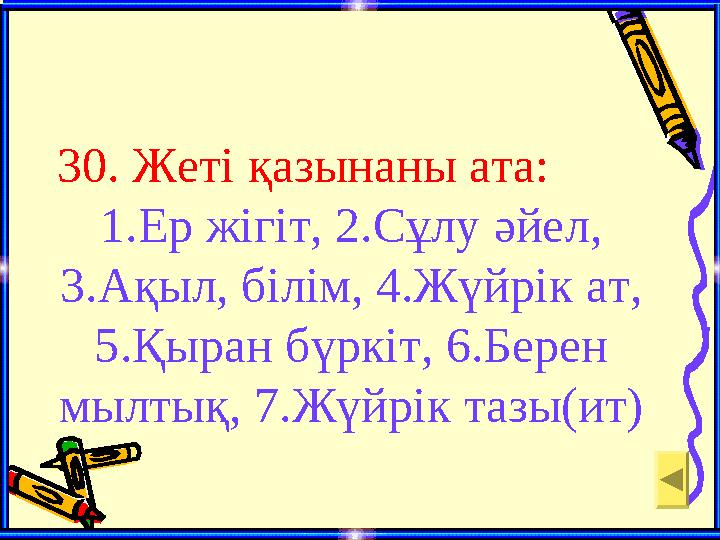 30. Жеті қазынаны ата:

1.Ер жігіт, 2.Сұлу әйел, 3.Ақыл, білім, 4.Жүйрік ат, 5.Қыран бүркіт, 6.Берен мылтық, 7.Жүйрік тазы(ит)